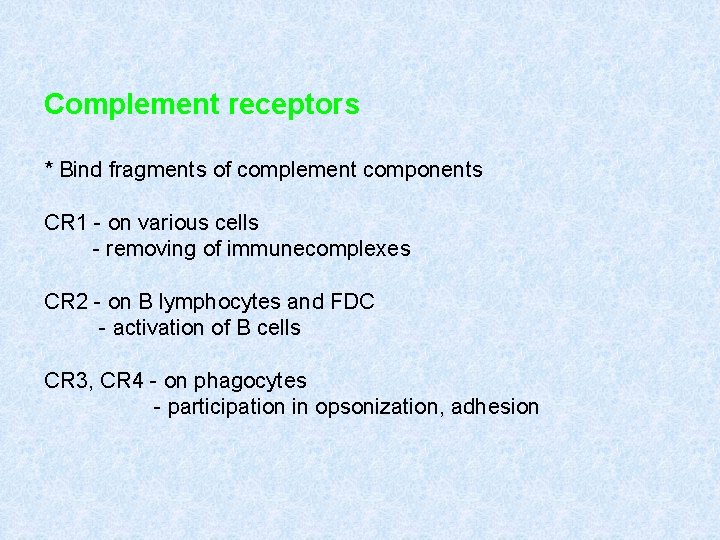 Complement receptors

* Bind fragments of complement components

CR1 - on various cells
- removing of immunecomplexes

CR2 - on B lymphocytes and FDC
- activation of B cells

CR3, CR4 - on phagocytes
- participation in opsonization, adhesion